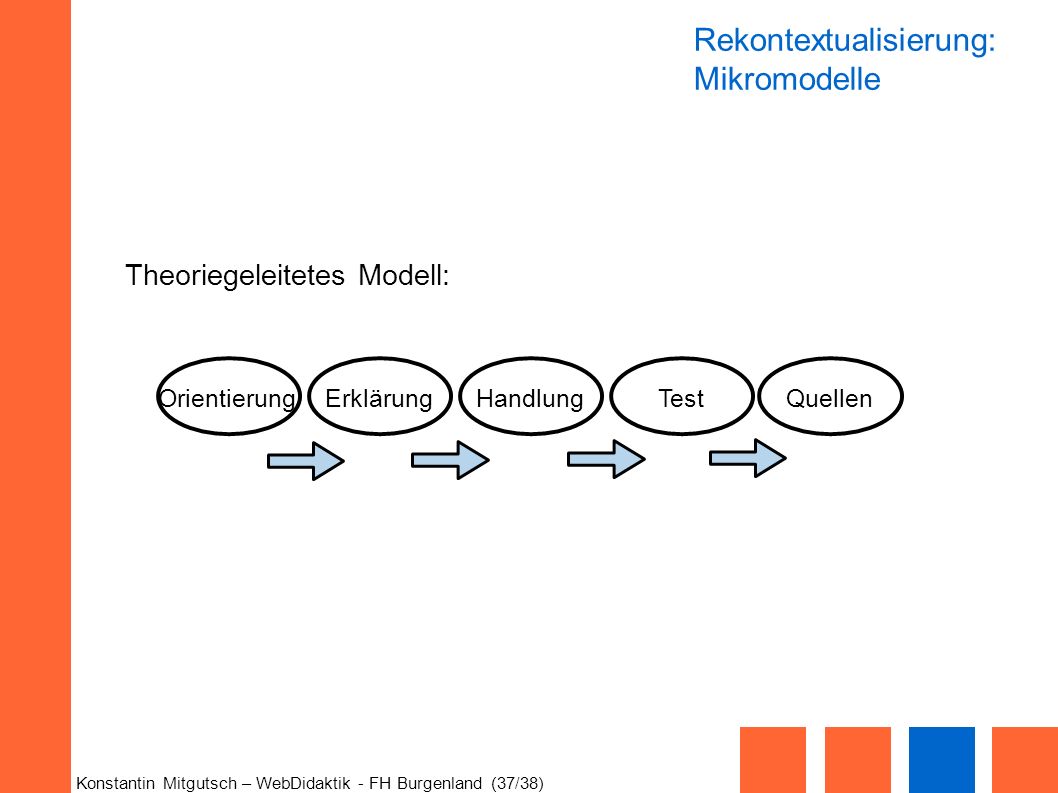 Rekontextualisierung: Mikromodelle

Theoriegeleitetes Modell:

Orientierung Erklärung Handlung Test Quellen

Konstantin Mitgutsch – WebDidaktik - FH Burgenland (37/38)